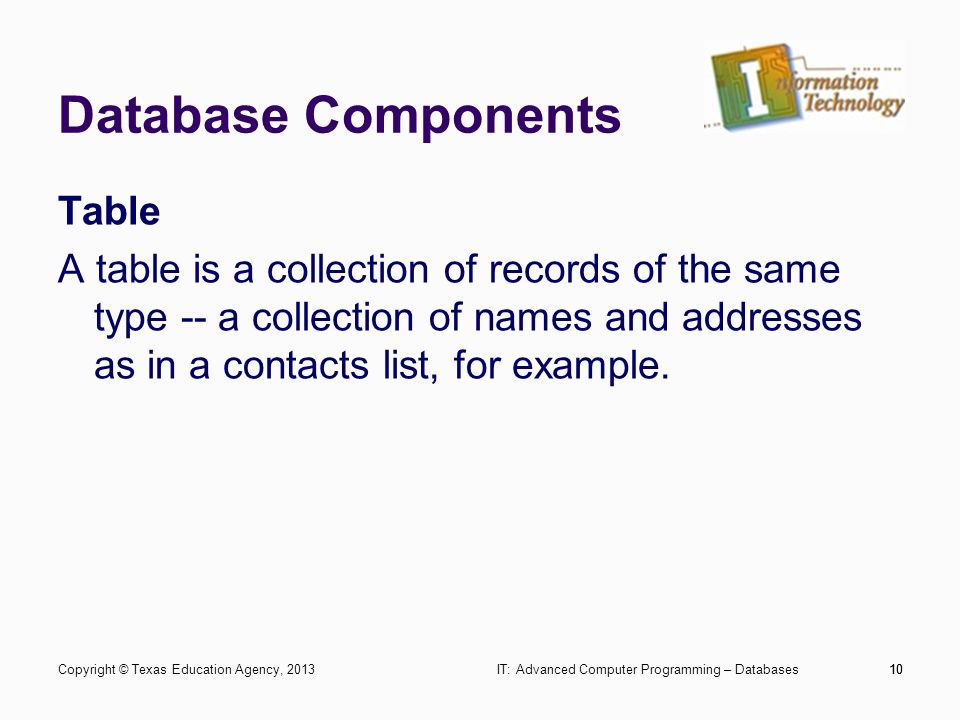 Database Components

Information Technology

Table

A table is a collection of records of the same type -- a collection of names and addresses as in a contacts list, for example.

Copyright © Texas Education Agency, 2013

IT: Advanced Computer Programming – Databases

10